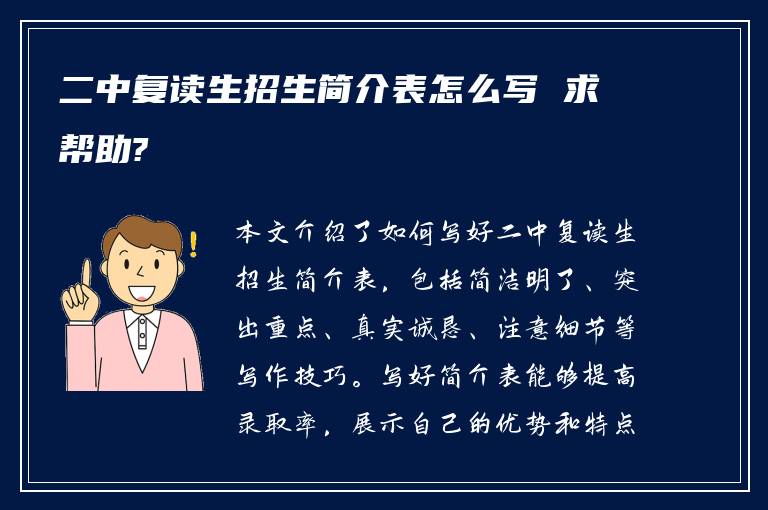 二中复读生招生简介表怎么写 求帮助?

本文介绍了如何写好二中复读生招生简介表，包括简洁明了、突出重点、真实诚恳、注意细节等写作技巧。写好简介表能够提高录取率，展示自己的优势和特点